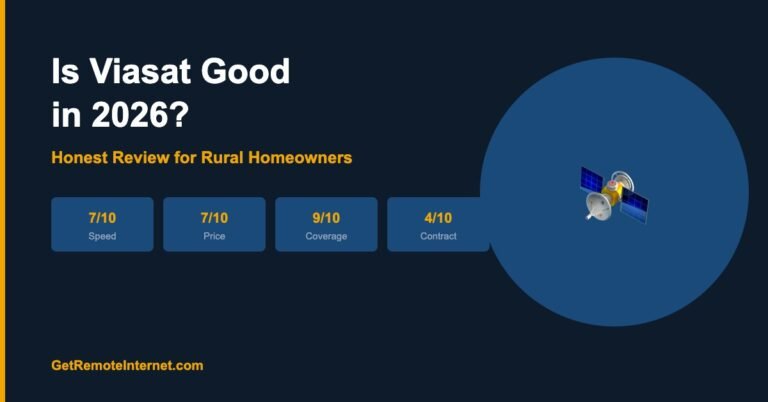 Is Viasat Good in 2026?

Honest Review for Rural Homeowners

7/10
Speed

7/10
Price

9/10
Coverage

4/10
Contract

GetRemoteInternet.com